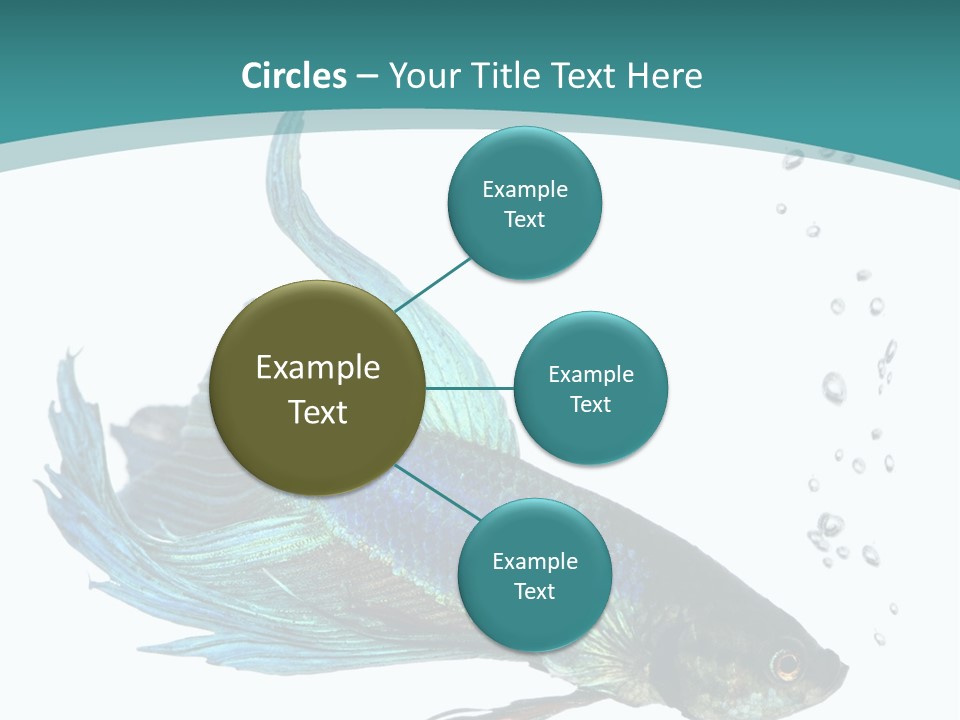 Circles – Your Title Text Here

Example Text

Example Text

Example Text

Example Text